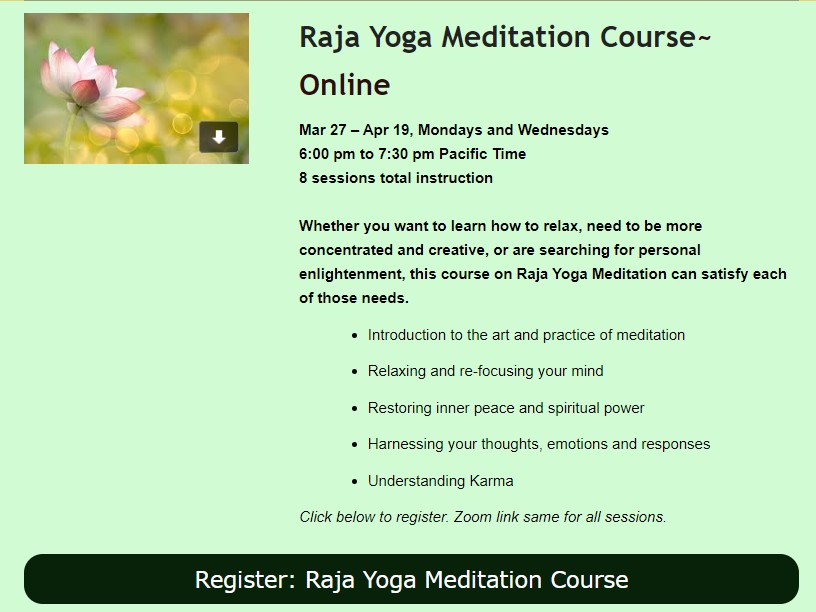 Raja Yoga Meditation Course~ Online

Mar 27 – Apr 19, Mondays and Wednesdays
6:00 pm to 7:30 pm Pacific Time
8 sessions total instruction

Whether you want to learn how to relax, need to be more concentrated and creative, or are searching for personal enlightenment, this course on Raja Yoga Meditation can satisfy each of those needs.

- Introduction to the art and practice of meditation
- Relaxing and re-focusing your mind
- Restoring inner peace and spiritual power
- Harnessing your thoughts, emotions and responses
- Understanding Karma

Click below to register. Zoom link same for all sessions.

Register: Raja Yoga Meditation Course